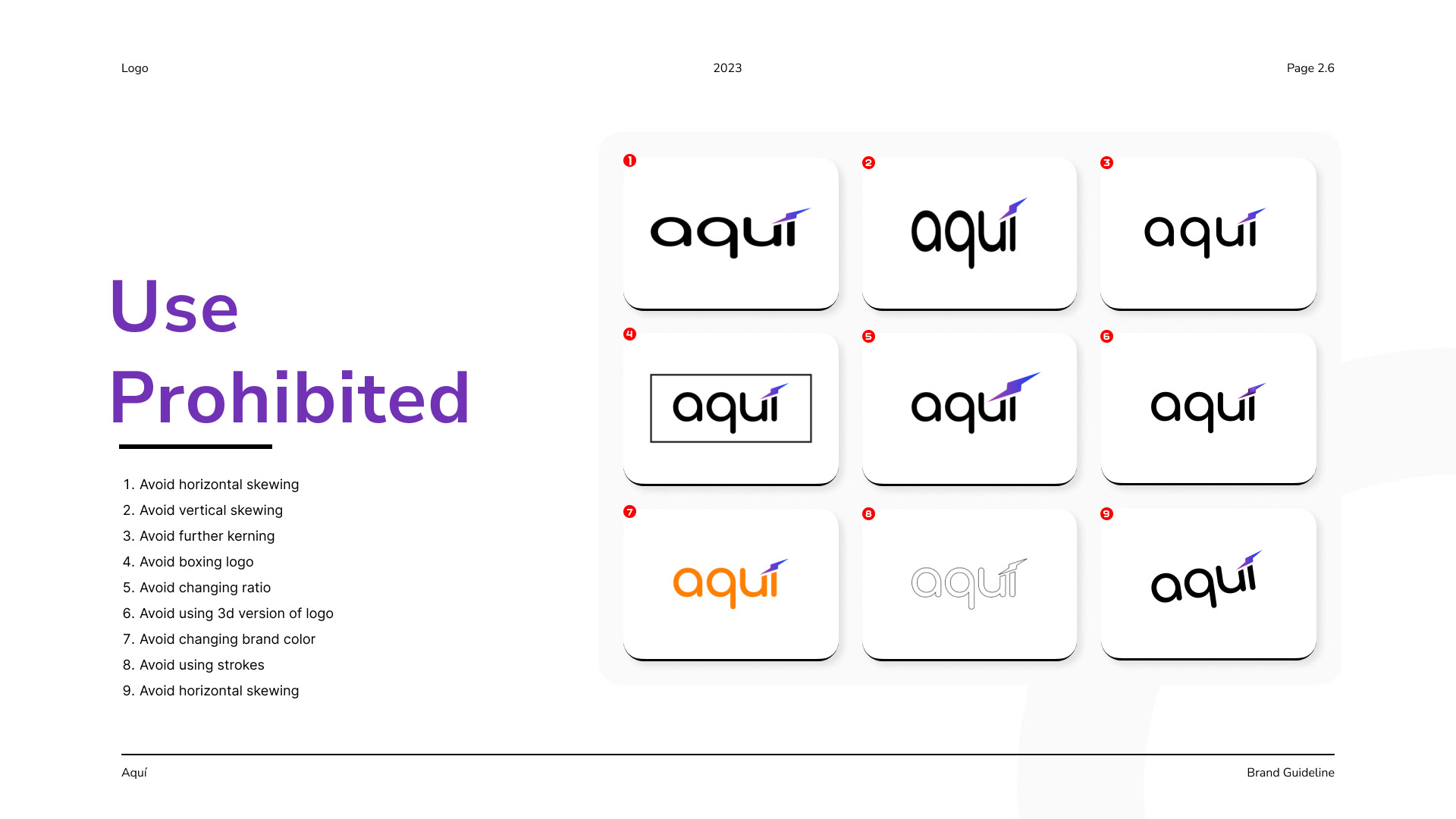 Logo

2023

Page 2.6

Use Prohibited

1. Avoid horizontal skewing
2. Avoid vertical skewing
3. Avoid further kerning
4. Avoid boxing logo
5. Avoid changing ratio
6. Avoid using 3d version of logo
7. Avoid changing brand color
8. Avoid using strokes
9. Avoid horizontal skewing

1
aquí
2
aquí
3
aquí
4
aquí
5
aquí
6
aquí
7
aquí
8
aquí
9
aquí

Aquí

Brand Guideline